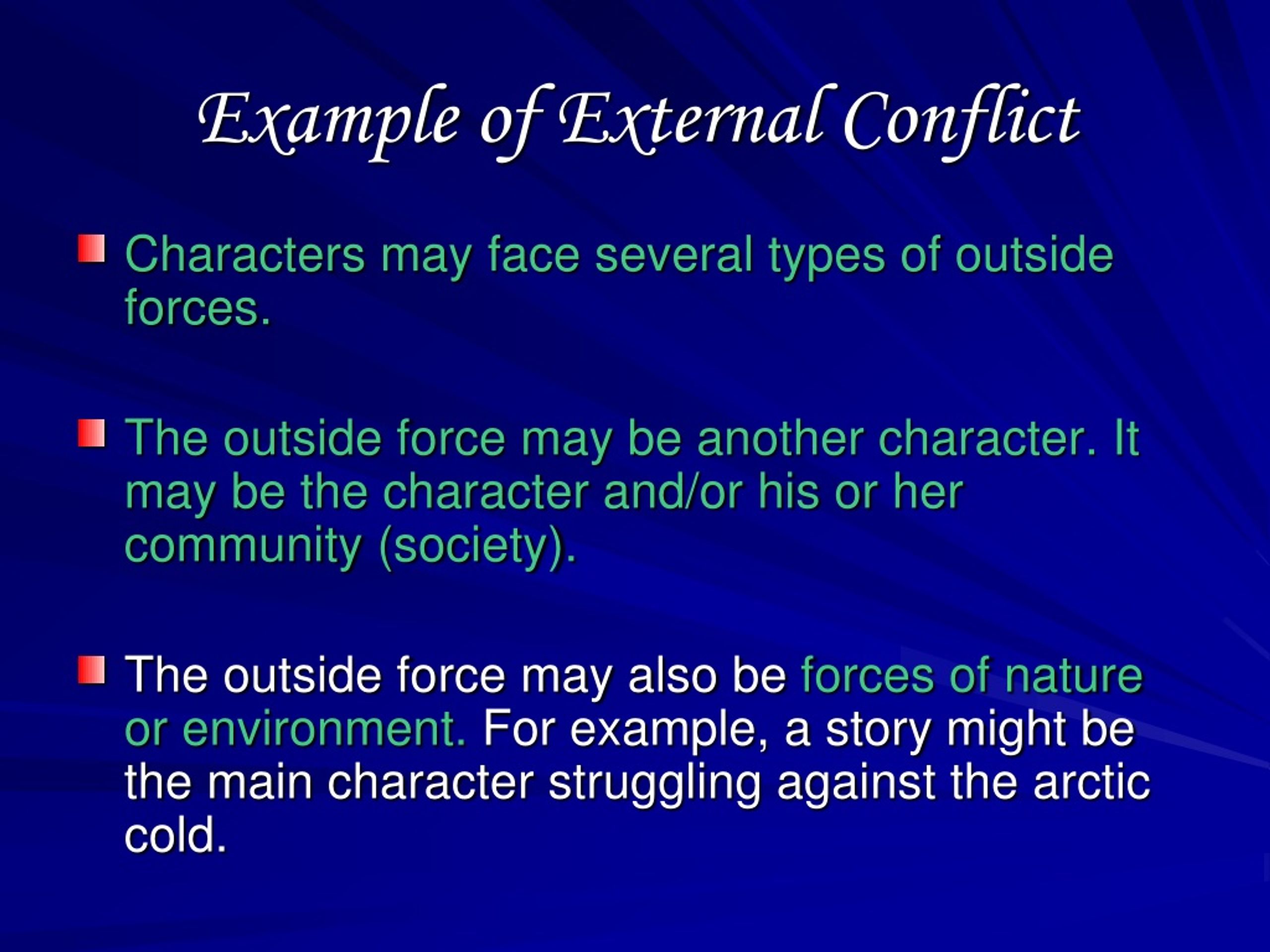 Example of External Conflict

Characters may face several types of outside forces.

The outside force may be another character. It may be the character and/or his or her community (society).

The outside force may also be forces of nature or environment. For example, a story might be the main character struggling against the arctic cold.